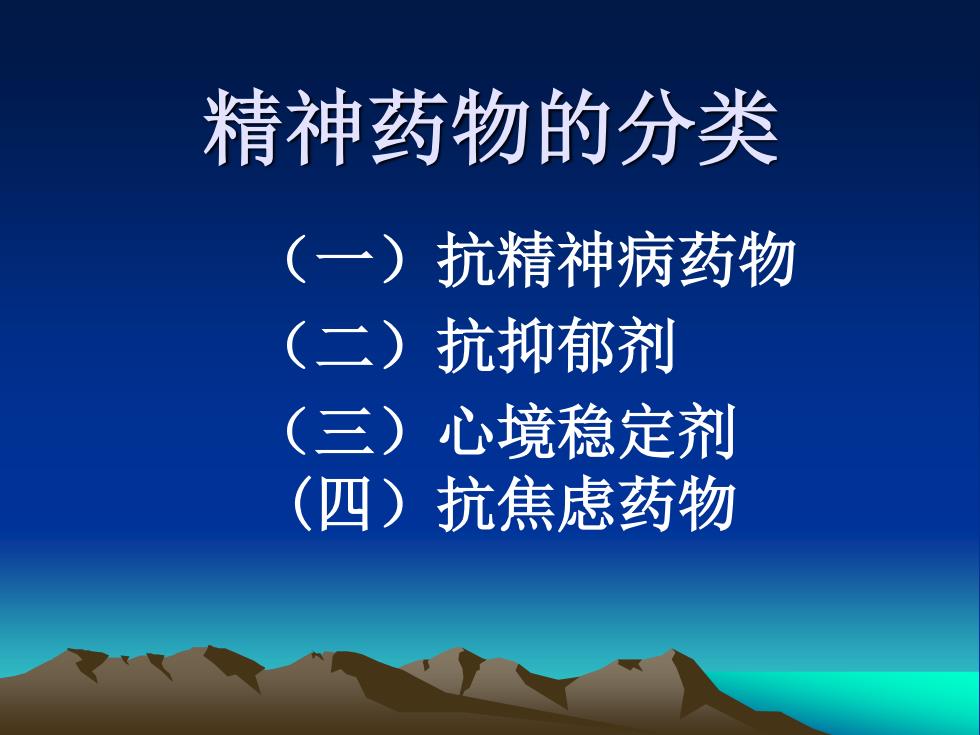 精神药物的分类

（一）抗精神病药物

（二）抗抑郁剂

（三）心境稳定剂

（四）抗焦虑药物